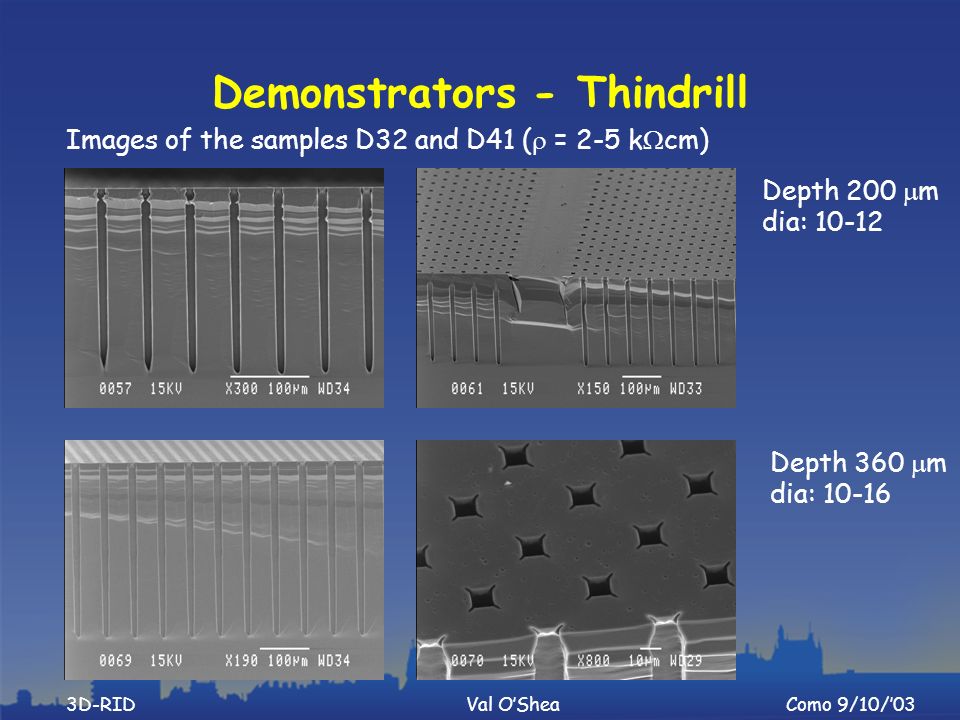 Demonstrators - Thindrill

Images of the samples D32 and D41 ($\rho$ = 2-5 k$\Omega$cm)

0057 15KV X300 100μm WD34

0061 15KV X150 100μm WD33

Depth 200 $\mu$m
dia: 10-12

0069 15KV X190 100μm WD34

0070 15KV X800 10μm WD29

Depth 360 $\mu$m
dia: 10-16

3D-RID

Val O'Shea

Como 9/10/'03